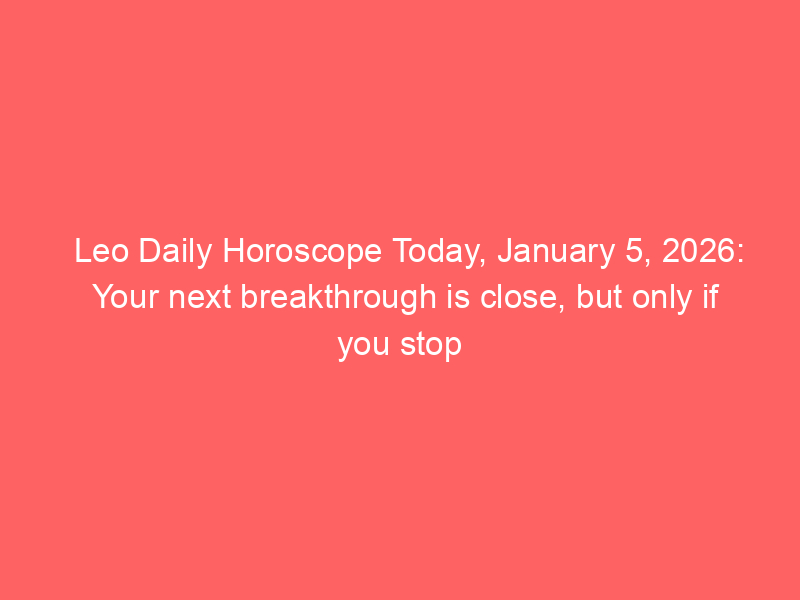 Leo Daily Horoscope Today, January 5, 2026: Your next breakthrough is close, but only if you stop